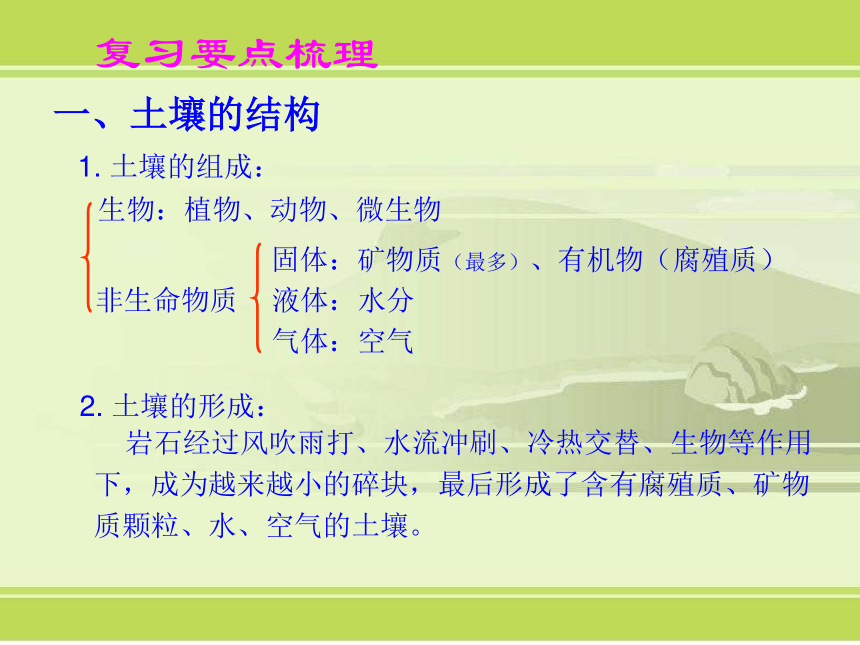 复习要点梳理

一、土壤的结构

1. 土壤的组成：

生物：植物、动物、微生物

非生命物质

固体：矿物质（最多）、有机物（腐殖质）

液体：水分

气体：空气

2. 土壤的形成：

岩石经过风吹雨打、水流冲刷、冷热交替、生物等作用下，成为越来越小的碎块，最后形成了含有腐殖质、矿物质颗粒、水、空气的土壤。